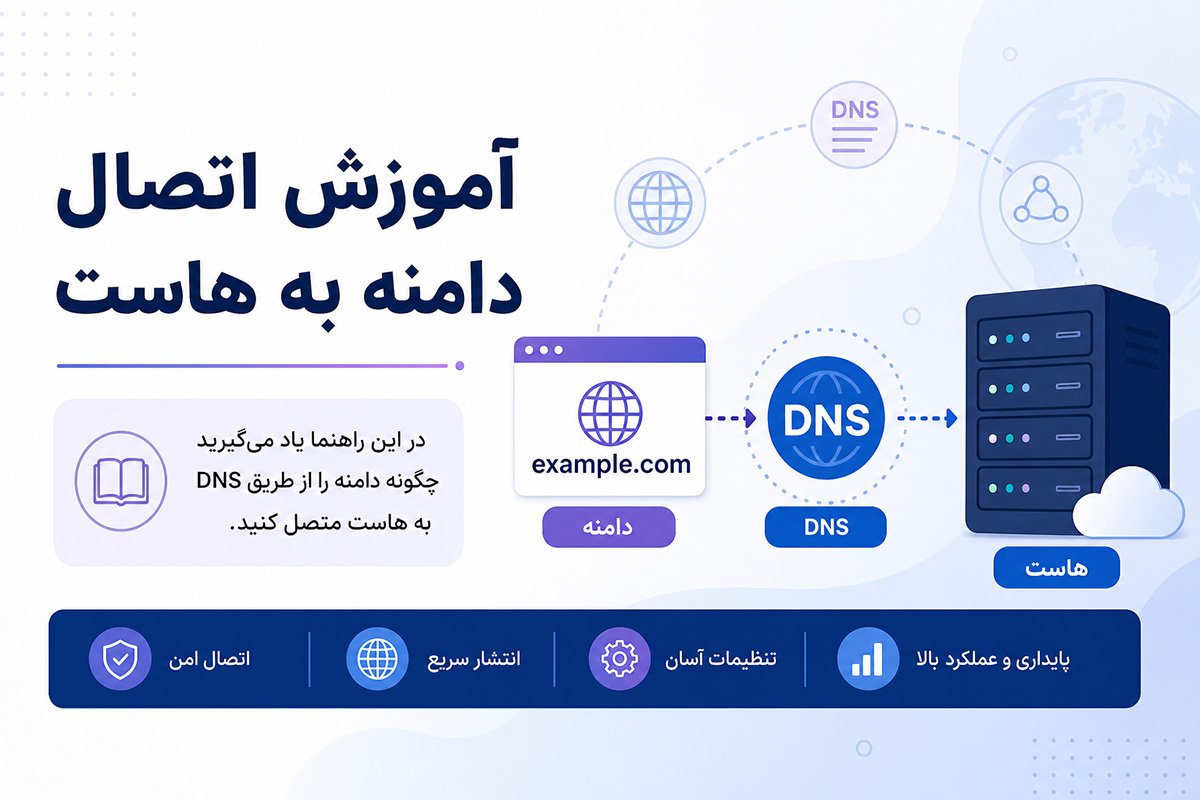 آموزش اتصال
دامنه به هاست

در این راهنما یاد می‌گیرید چگونه دامنه را از طریق DNS به هاست متصل کنید.

DNS

example.com

دامنه

DNS

DNS

هاست

پایداری و عملکرد بالا

تنظیمات آسان

انتشار سریع

اتصال امن